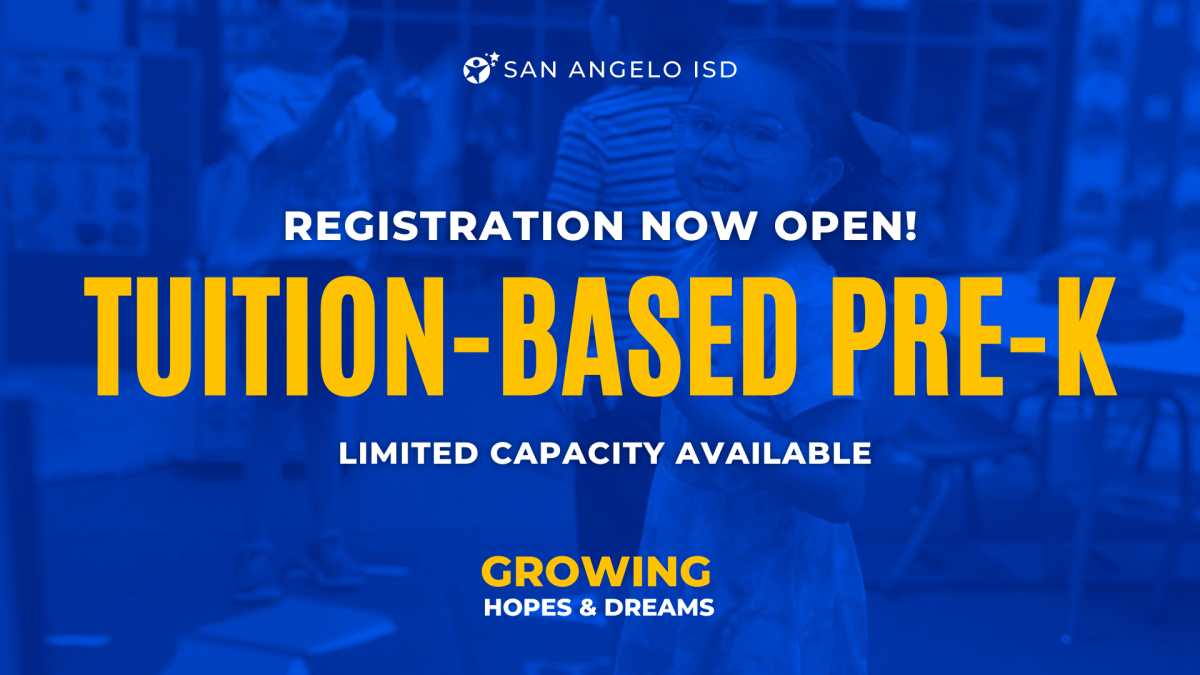 SAN ANGELO ISD

REGISTRATION NOW OPEN!

TUITION-BASED PRE-K

LIMITED CAPACITY AVAILABLE

GROWING
HOPES & DREAMS